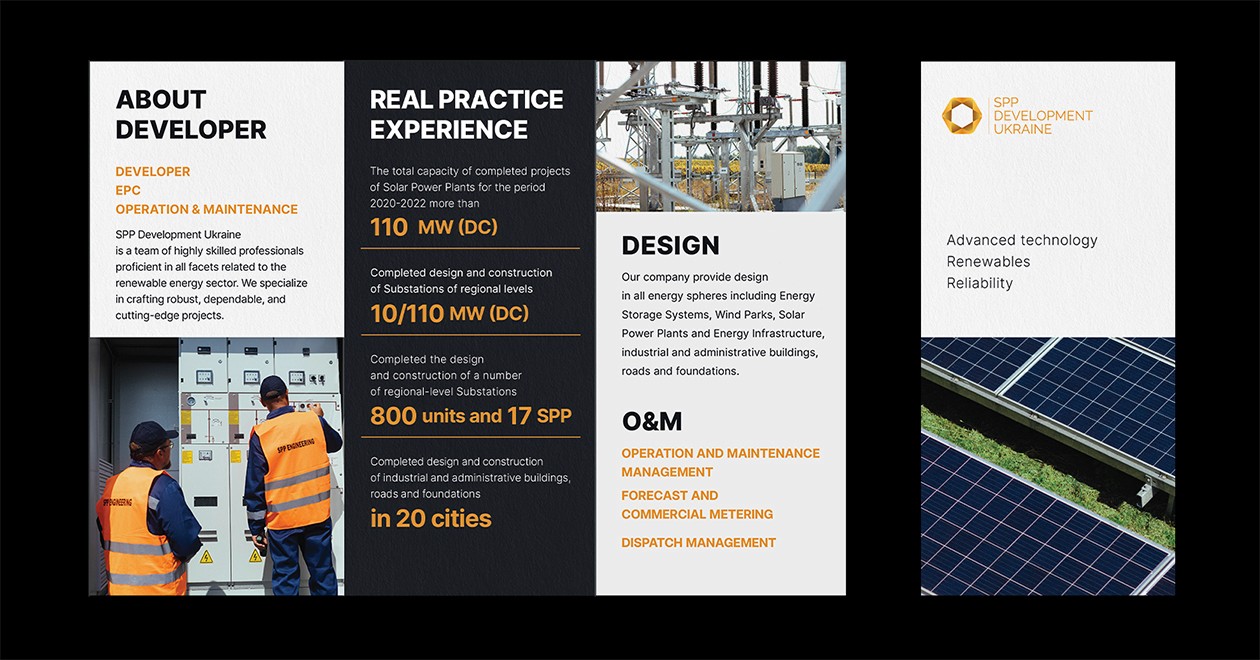 ABOUT DEVELOPER

DEVELOPER
EPC
OPERATION & MAINTENANCE

SPP Development Ukraine is a team of highly skilled professionals proficient in all facets related to the renewable energy sector. We specialize in crafting robust, dependable, and cutting-edge projects.

SPP ENGINEERING

SPP ENGINEERING

REAL PRACTICE EXPERIENCE

The total capacity of completed projects of Solar Power Plants for the period 2020-2022 more than

110 MW (DC)

Completed design and construction of Substations of regional levels

10/110 MW (DC)

Completed the design and construction of a number of regional-level Substations

800 units and 17 SPP

Completed design and construction of industrial and administrative buildings, roads and foundations

in 20 cities

DESIGN

Our company provide design in all energy spheres including Energy Storage Systems, Wind Parks, Solar Power Plants and Energy Infrastructure, industrial and administrative buildings, roads and foundations.

O&M

OPERATION AND MAINTENANCE MANAGEMENT

FORECAST AND COMMERCIAL METERING

DISPATCH MANAGEMENT

SPP DEVELOPMENT UKRAINE

Advanced technology
Renewables
Reliability